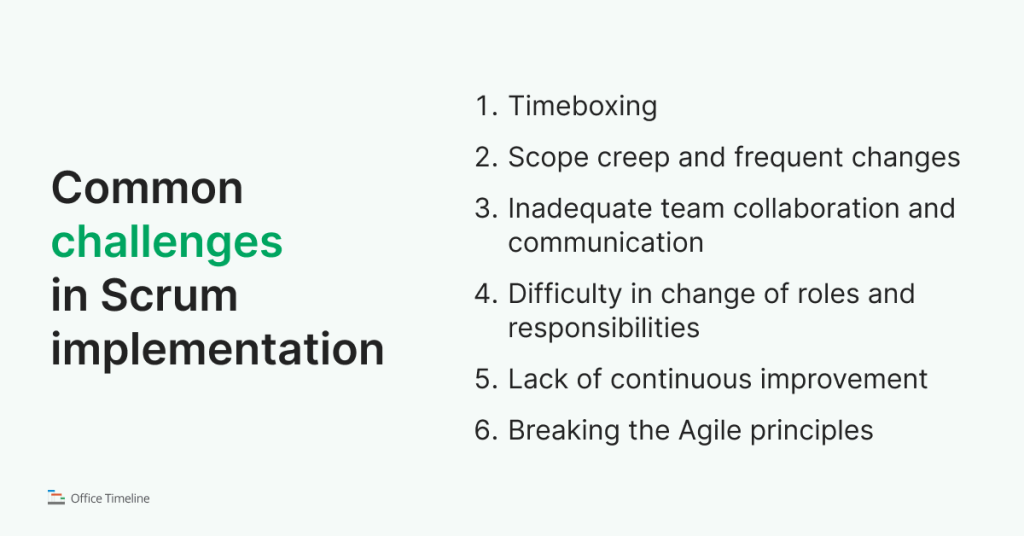 Common challenges in Scrum implementation

1. Timeboxing
2. Scope creep and frequent changes
3. Inadequate team collaboration and communication
4. Difficulty in change of roles and responsibilities
5. Lack of continuous improvement
6. Breaking the Agile principles

Office Timeline